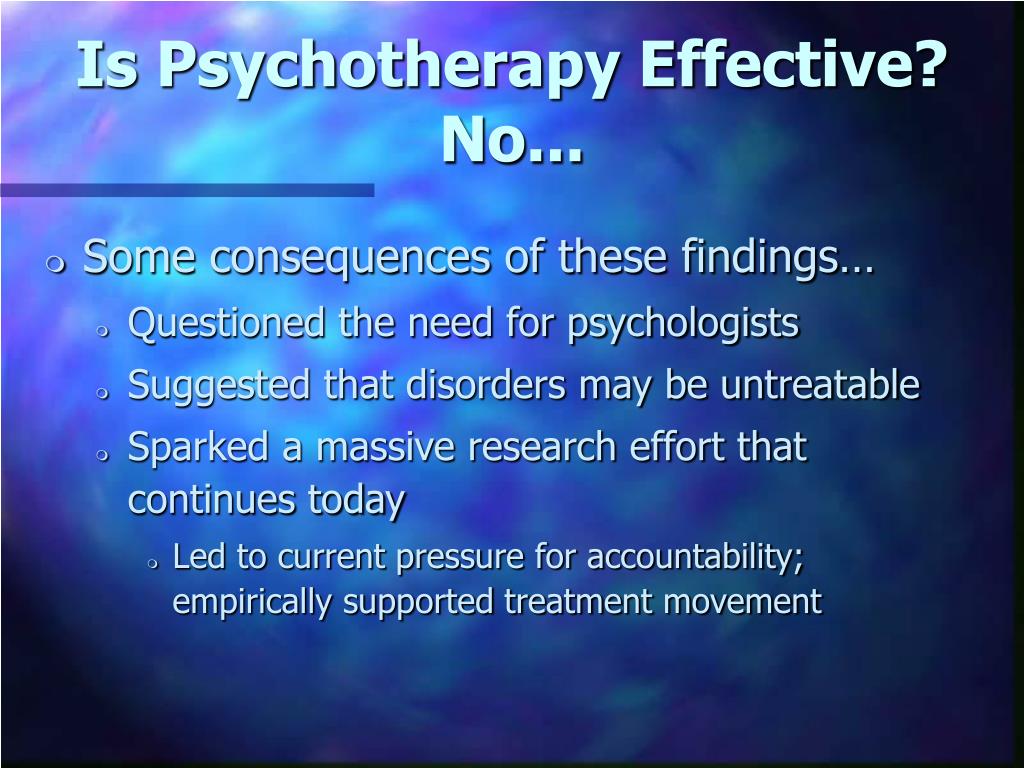 Is Psychotherapy Effective? No...

Some consequences of these findings…

Questioned the need for psychologists

Suggested that disorders may be untreatable

Sparked a massive research effort that continues today

Led to current pressure for accountability; empirically supported treatment movement